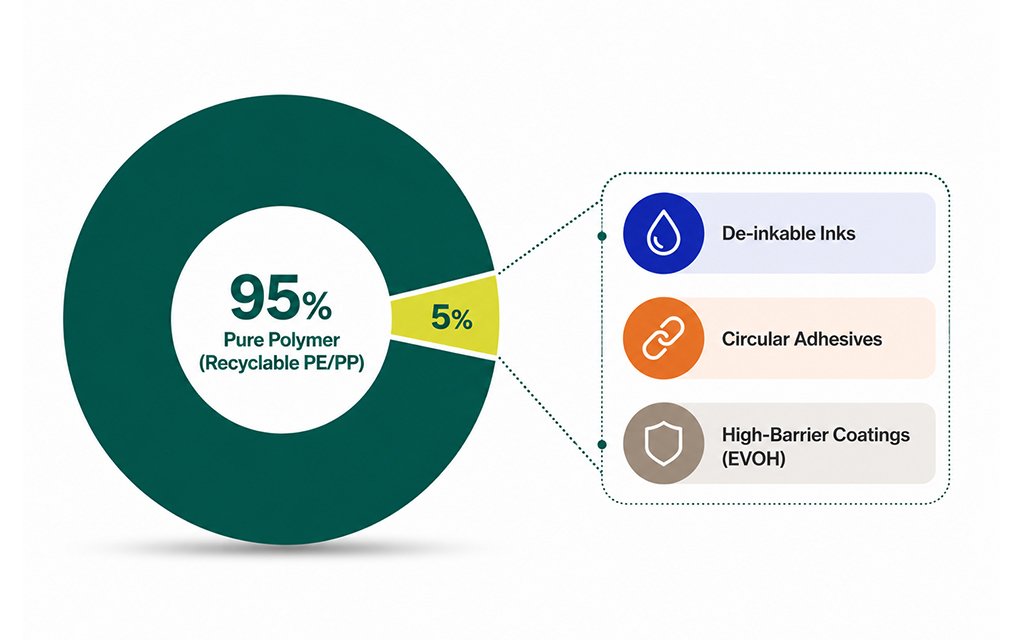 95%
Pure Polymer
(Recyclable PE/PP)

5%

De-inkable Inks

Circular Adhesives

High-Barrier Coatings
(EVOH)